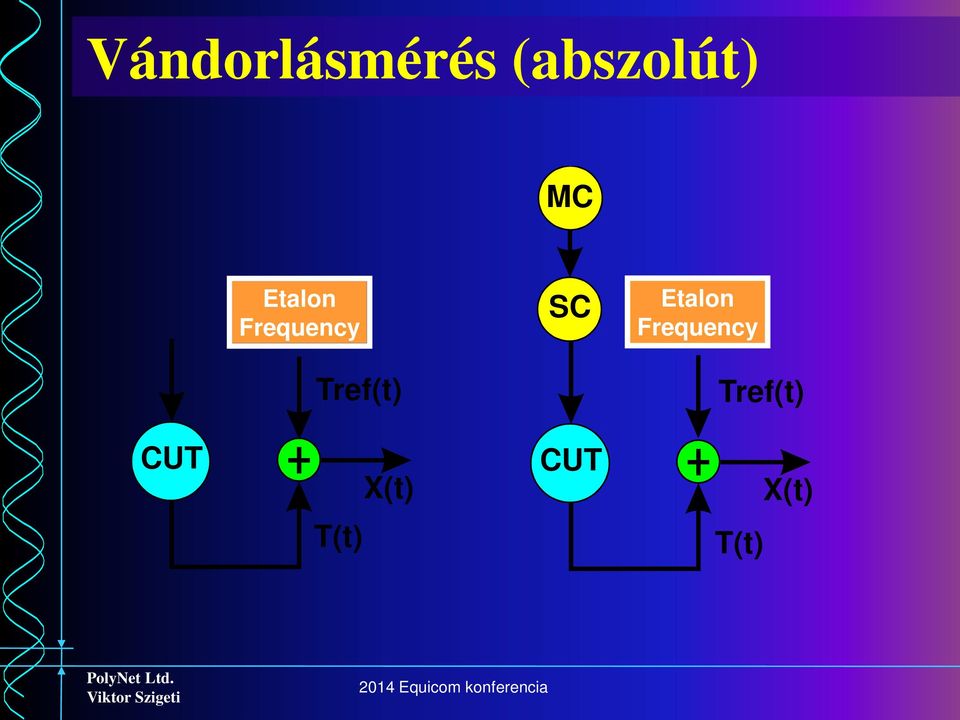 Vándorlásmérés (abszolút)

Etalon Frequency

Tref(t)

CUT

+

X(t)

T(t)

MC

SC

Etalon Frequency

Tref(t)

CUT

+

X(t)

T(t)

PolyNet Ltd.
Viktor Szigeti

2014 Equicom konferencia